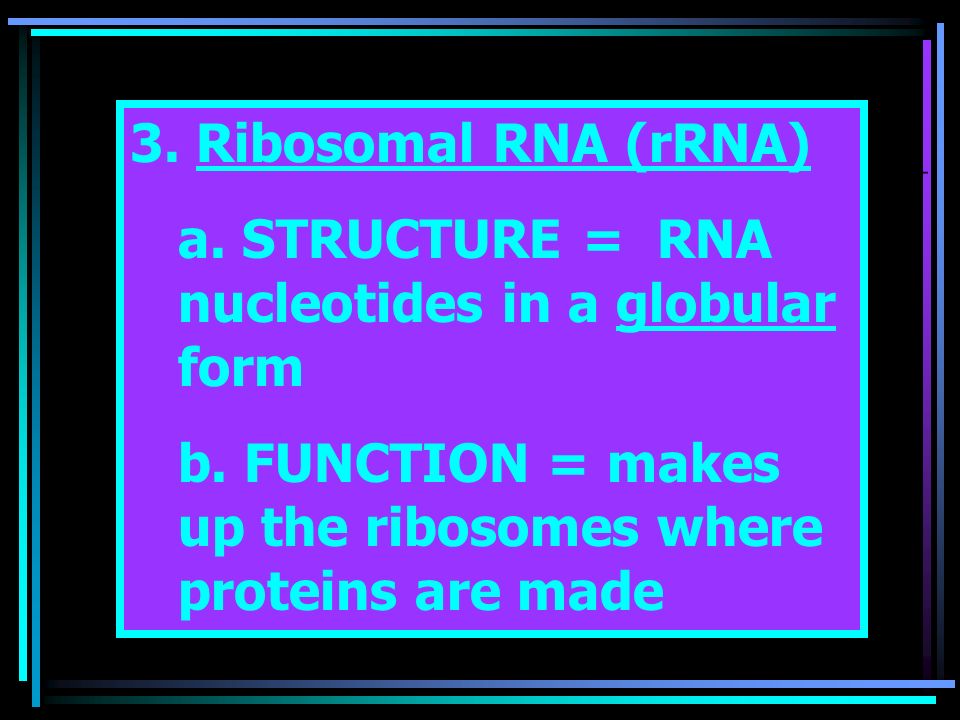 3. Ribosomal RNA (rRNA)

a. STRUCTURE = RNA nucleotides in a globular form

b. FUNCTION = makes up the ribosomes where proteins are made